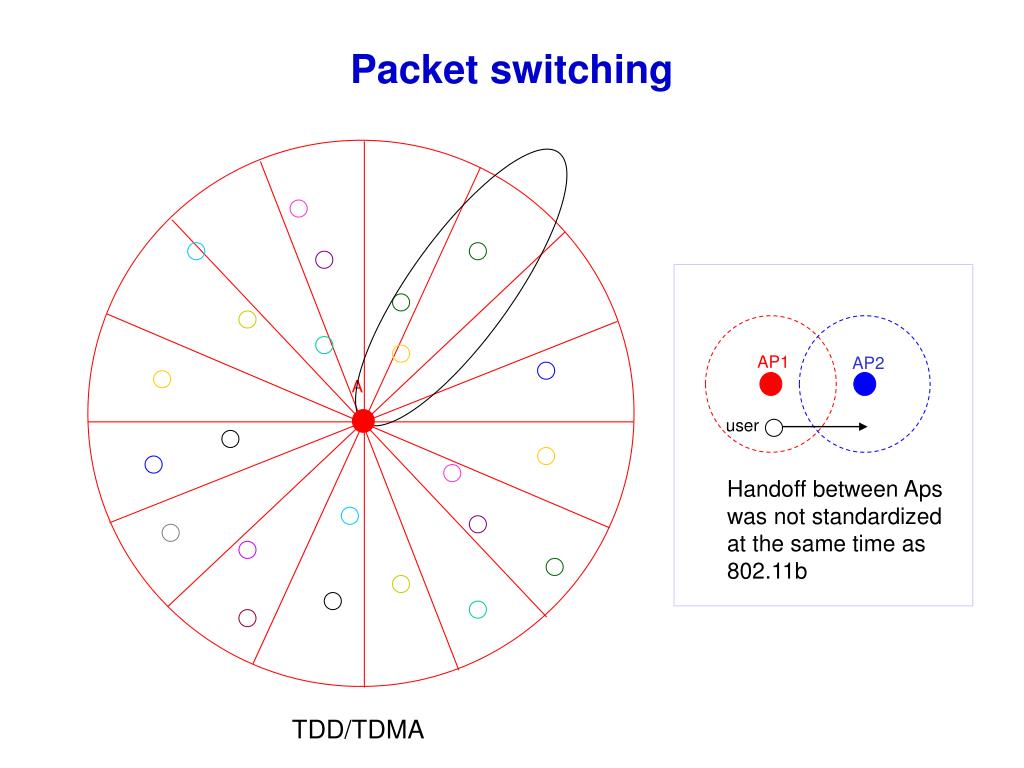 Packet switching

A

AP1

AP2

user

Handoff between Aps was not standardized at the same time as 802.11b

TDD/TDMA